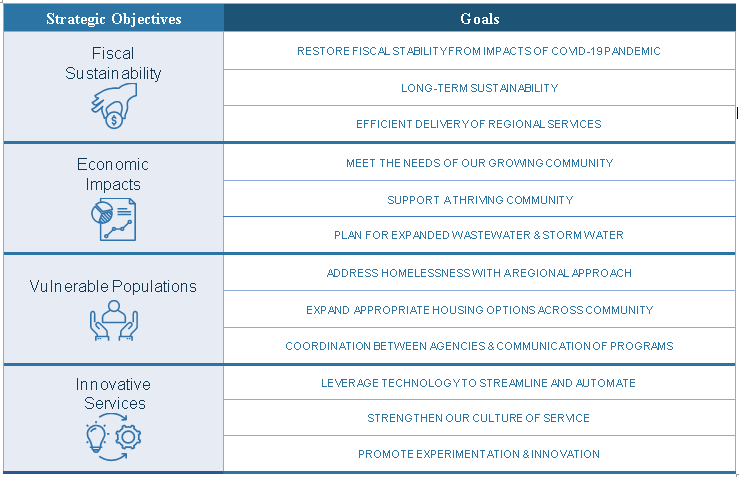 | Strategic Objectives | Goals |
|---|---|
| Fiscal Sustainability | RESTORE FISCAL STABILITY FROM IMPACTS OF COVID-19 PANDEMIC |
| | LONG-TERM SUSTAINABILITY |
| | EFFICIENT DELIVERY OF REGIONAL SERVICES |
| Economic Impacts | MEET THE NEEDS OF OUR GROWING COMMUNITY |
| | SUPPORT A THRIVING COMMUNITY |
| | PLAN FOR EXPANDED WASTEWATER & STORM WATER |
| Vulnerable Populations | ADDRESS HOMELESSNESS WITH A REGIONAL APPROACH |
| | EXPAND APPROPRIATE HOUSING OPTIONS ACROSS COMMUNITY |
| | COORDINATION BETWEEN AGENCIES & COMMUNICATION OF PROGRAMS |
| Innovative Services | LEVERAGE TECHNOLOGY TO STREAMLINE AND AUTOMATE |
| | STRENGTHEN OUR CULTURE OF SERVICE |
| | PROMOTE EXPERIMENTATION & INNOVATION |